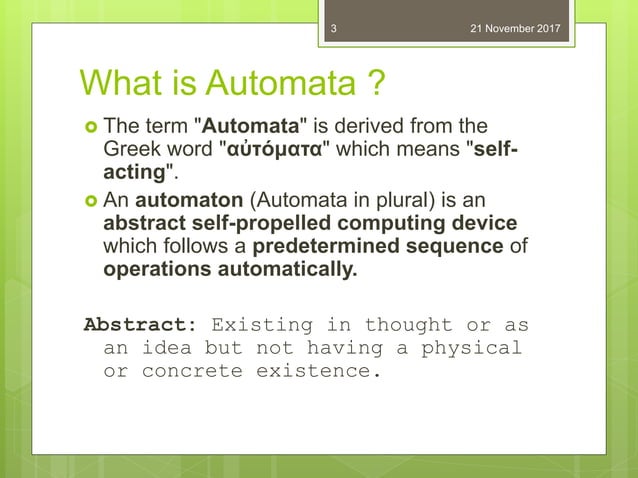 3

21 November 2017

What is Automata ?

The term "Automata" is derived from the Greek word "αὐτόματα" which means "self-acting".

An automaton (Automata in plural) is an abstract self-propelled computing device which follows a predetermined sequence of operations automatically.

Abstract: Existing in thought or as an idea but not having a physical or concrete existence.